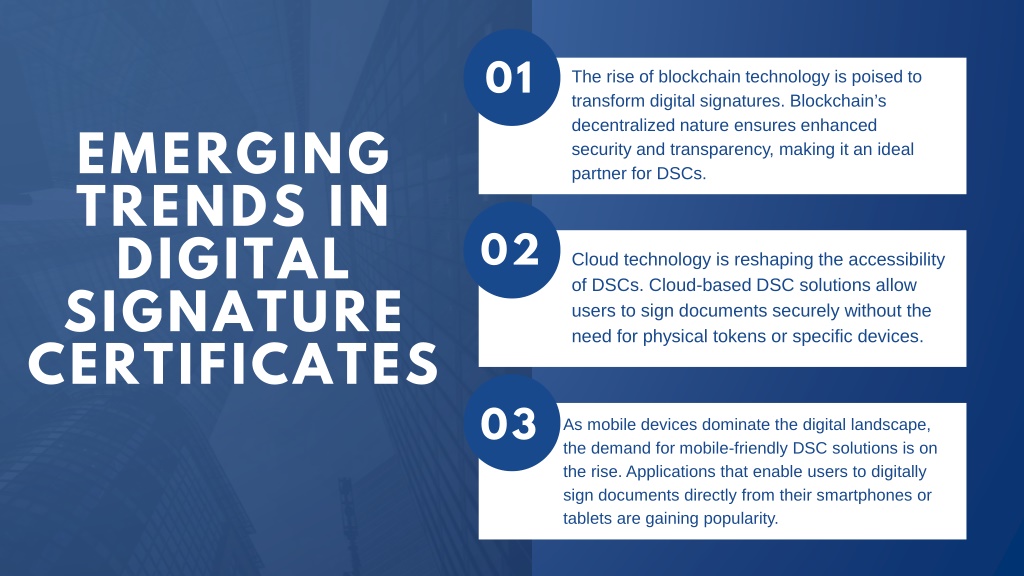 EMERGING TRENDS IN DIGITAL SIGNATURE CERTIFICATES

01

The rise of blockchain technology is poised to transform digital signatures. Blockchain's decentralized nature ensures enhanced security and transparency, making it an ideal partner for DSCs.

02

Cloud technology is reshaping the accessibility of DSCs. Cloud-based DSC solutions allow users to sign documents securely without the need for physical tokens or specific devices.

03

As mobile devices dominate the digital landscape, the demand for mobile-friendly DSC solutions is on the rise. Applications that enable users to digitally sign documents directly from their smartphones or tablets are gaining popularity.